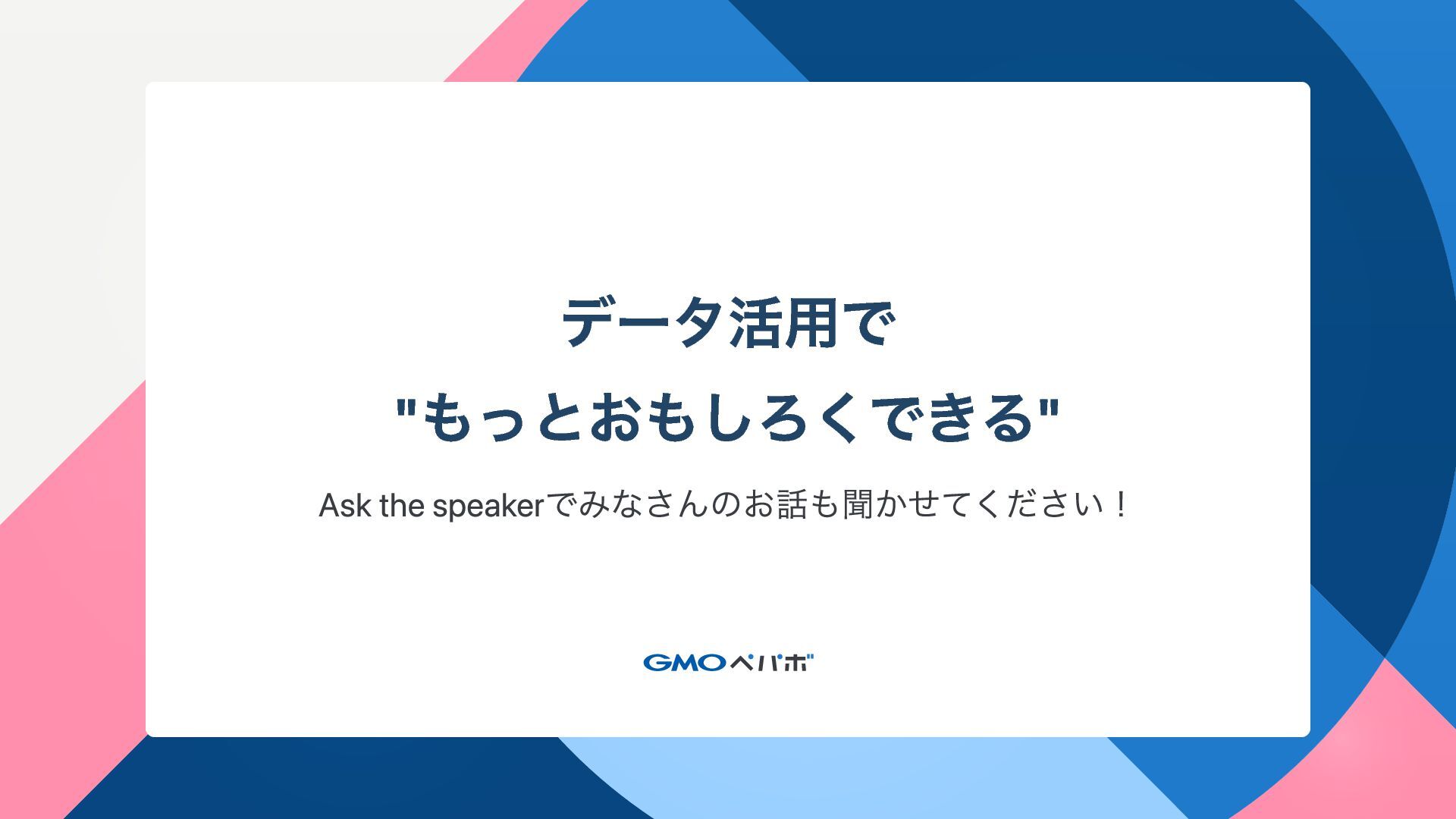 データ活用で
"もっとおもしろくできる"

Ask the speakerでみなさんのお話も聞かせてください！

GMOペパボ